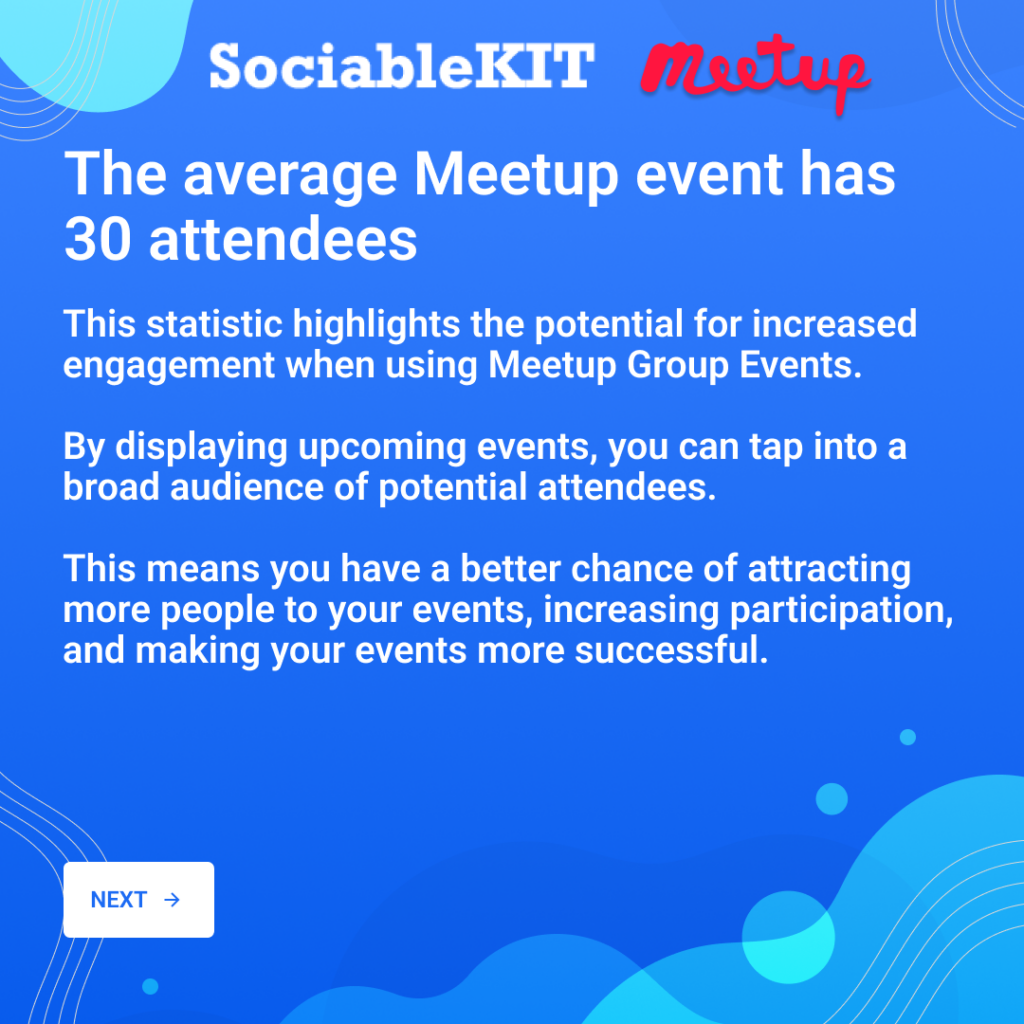 SociableKIT Meetup

The average Meetup event has 30 attendees

This statistic highlights the potential for increased engagement when using Meetup Group Events.

By displaying upcoming events, you can tap into a broad audience of potential attendees.

This means you have a better chance of attracting more people to your events, increasing participation, and making your events more successful.

NEXT →